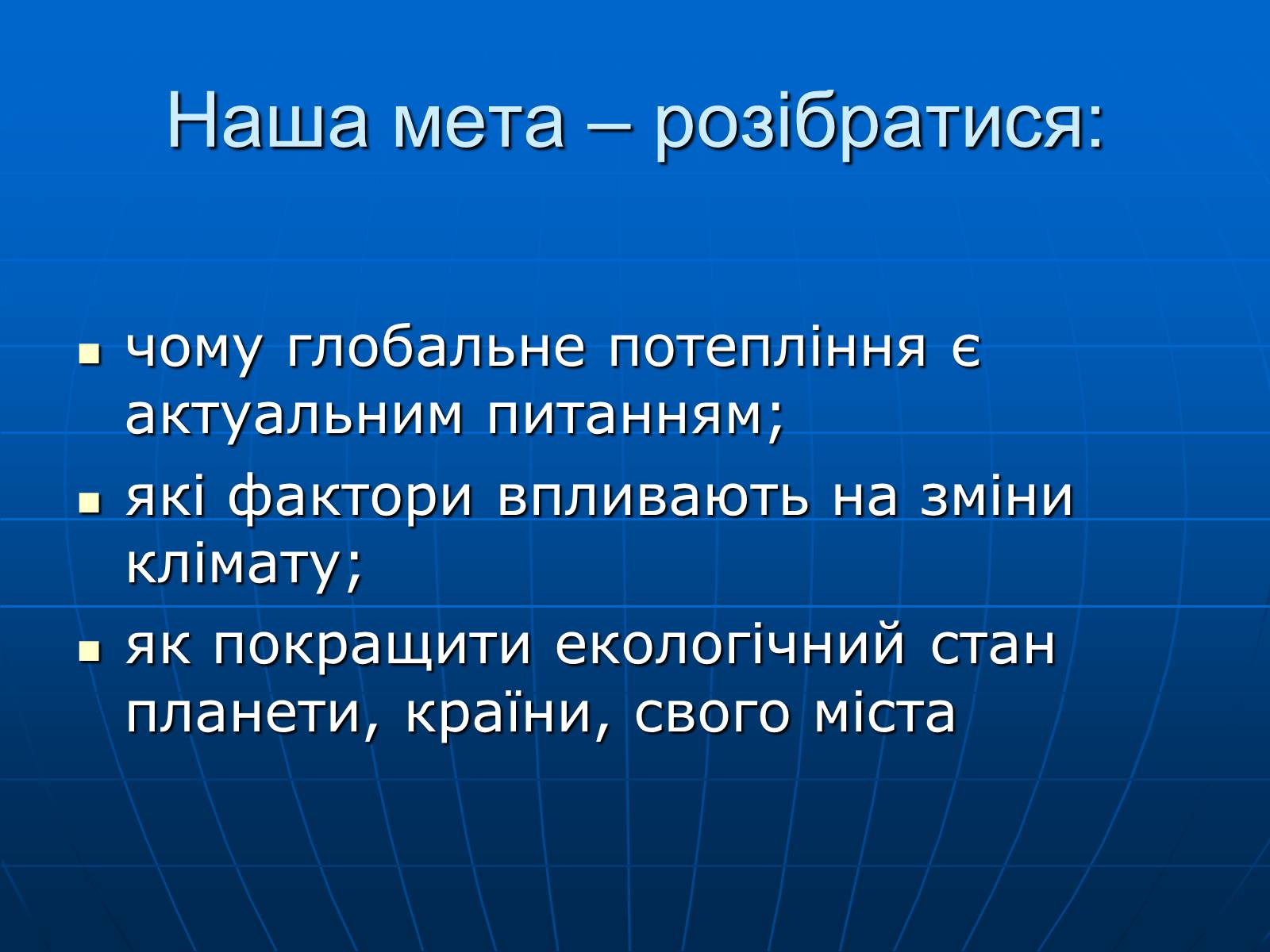 Наша мета – розібратися:

- чому глобальне потепління є актуальним питанням;
- які фактори впливають на зміни клімату;
- як покращити екологічний стан планети, країни, свого міста